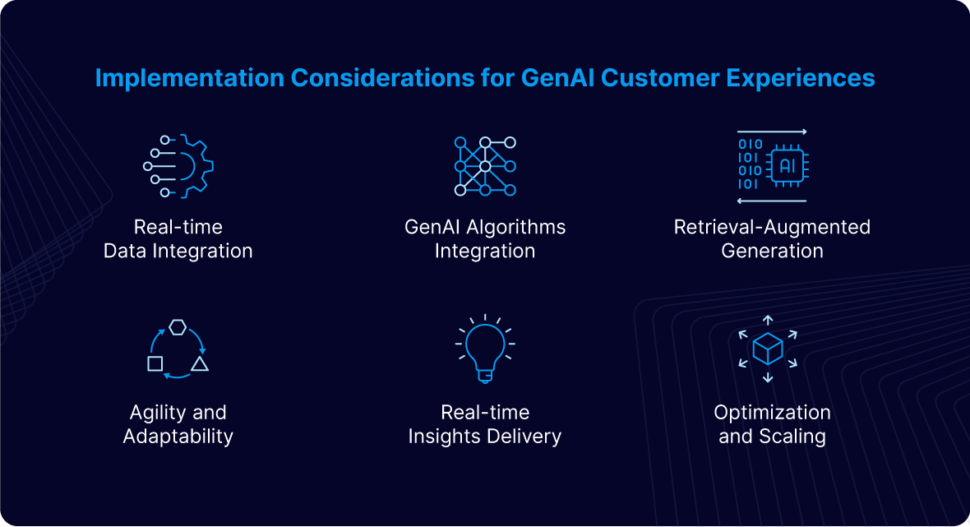 Implementation Considerations for GenAI Customer Experiences

Real-time Data Integration

GenAI Algorithms Integration

010
101
010
101
AI

Retrieval-Augmented Generation

Agility and Adaptability

Real-time Insights Delivery

Optimization and Scaling